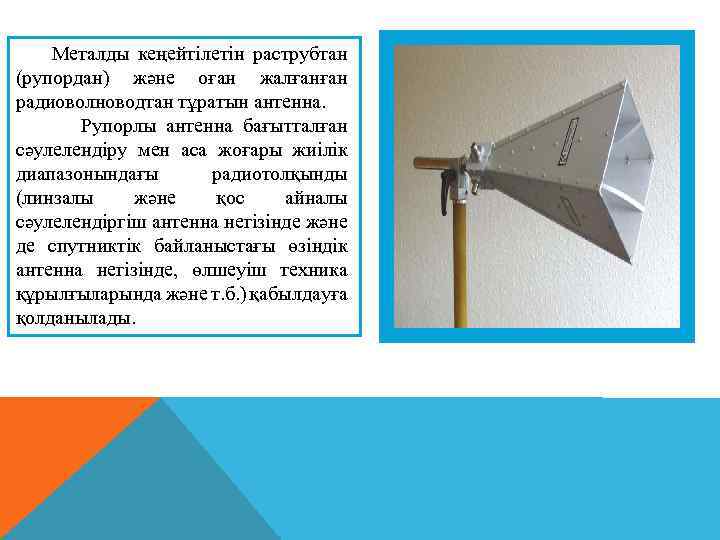 Металды кеңейтілетін раструбтан (рупордан) және оған жалғанған радиоволноводтан тұратын антенна.

Рупорлы антенна бағытталған сәулелендіру мен аса жоғары жиілік диапазонындағы радиотолқынды (линзалы және қос айналы сәулелендіргіш антенна негізінде және де спутниктік байланыстағы өзіндік антенна негізінде, өлшеуіш техника құрылғыларында және т.б.) қабылдауға қолданылады.